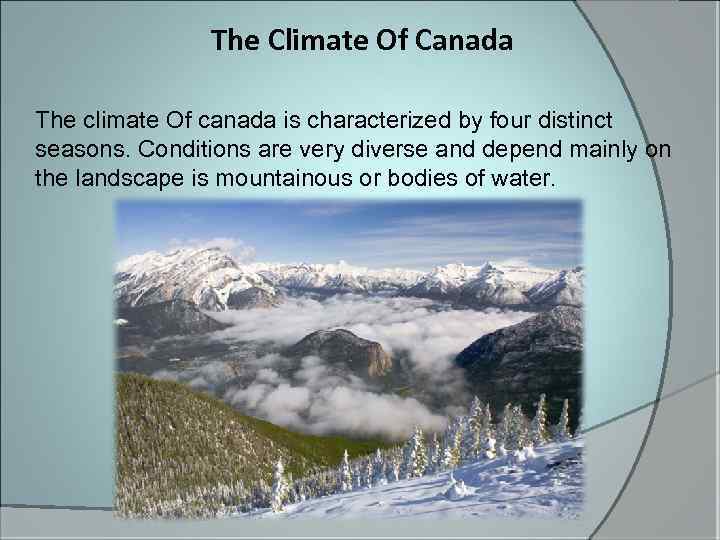 The Climate Of Canada

The climate Of canada is characterized by four distinct seasons. Conditions are very diverse and depend mainly on the landscape is mountainous or bodies of water.